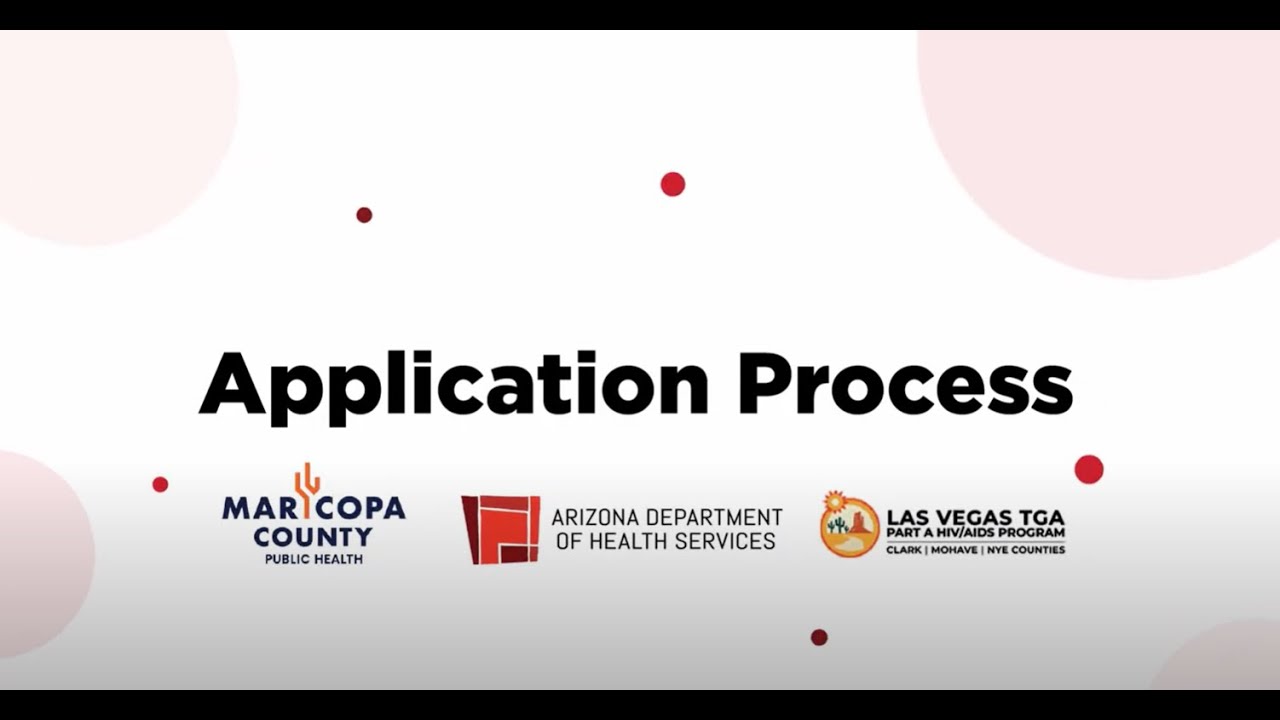 Application Process

MARICOPA COUNTY
PUBLIC HEALTH

ARIZONA DEPARTMENT OF HEALTH SERVICES

LAS VEGAS TGA
PART A HIV/AIDS PROGRAM
CLARK | MOHAVE | NYE COUNTIES